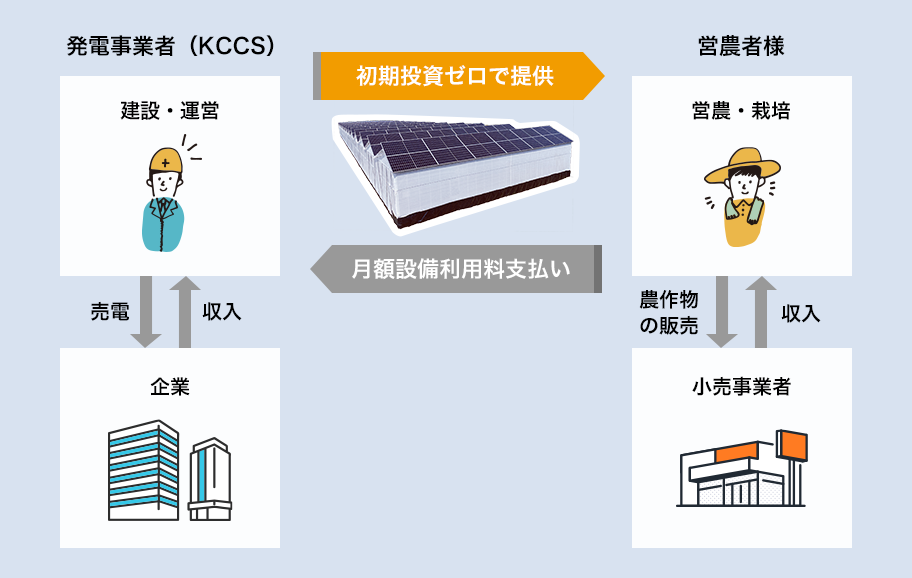 発電事業者（KCCS）

建設・運営

売電

収入

企業

初期投資ゼロで提供

月額設備利用料支払い

営農者様

営農・栽培

農作物の販売

収入

小売事業者